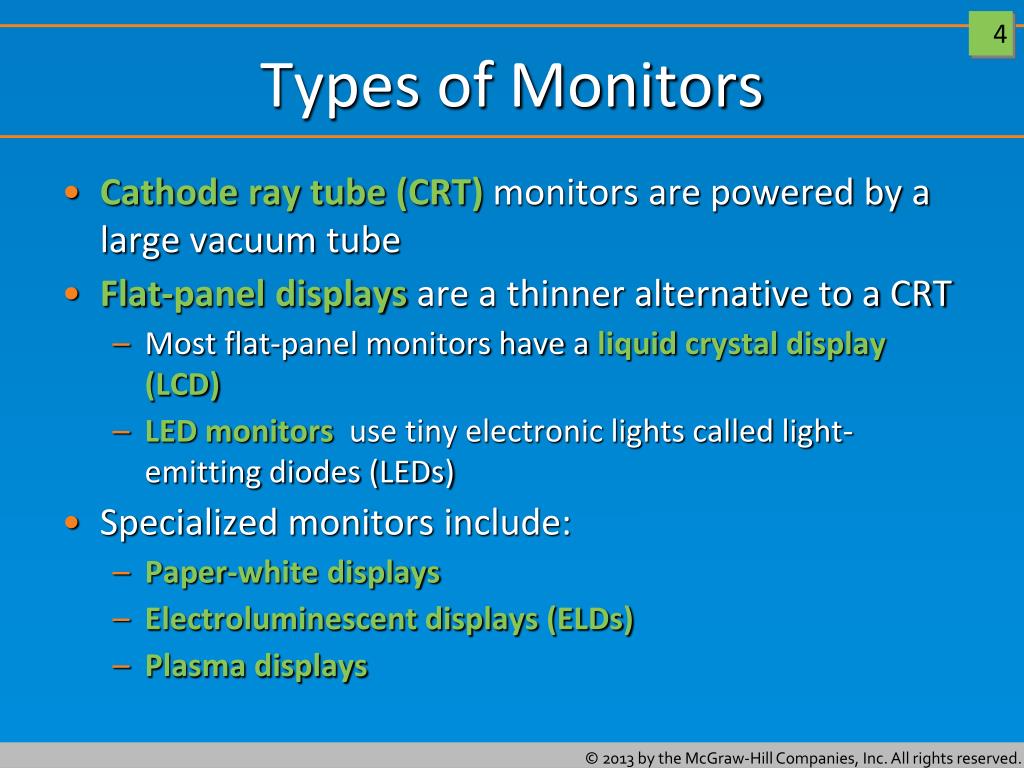 4

Types of Monitors

• Cathode ray tube (CRT) monitors are powered by a large vacuum tube
• Flat-panel displays are a thinner alternative to a CRT
– Most flat-panel monitors have a liquid crystal display (LCD)
– LED monitors use tiny electronic lights called light-emitting diodes (LEDs)
• Specialized monitors include:
– Paper-white displays
– Electroluminescent displays (ELDs)
– Plasma displays

© 2013 by the McGraw-Hill Companies, Inc. All rights reserved.